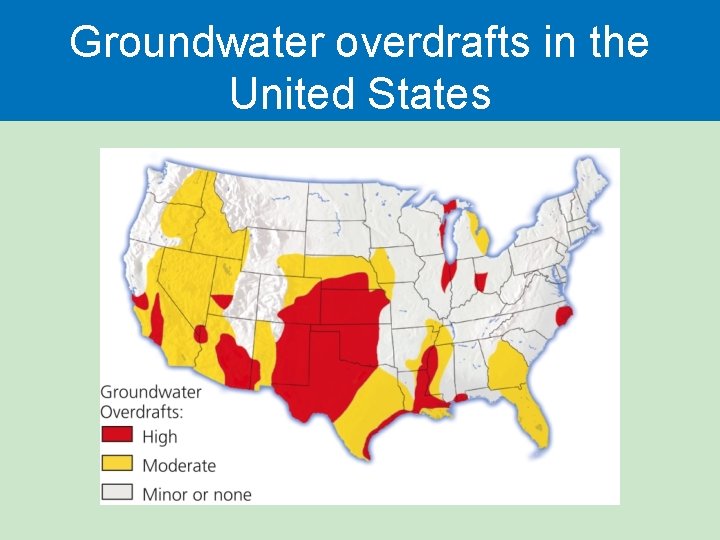 Groundwater overdrafts in the United States

Groundwater Overdrafts:
High
Moderate
Minor or none